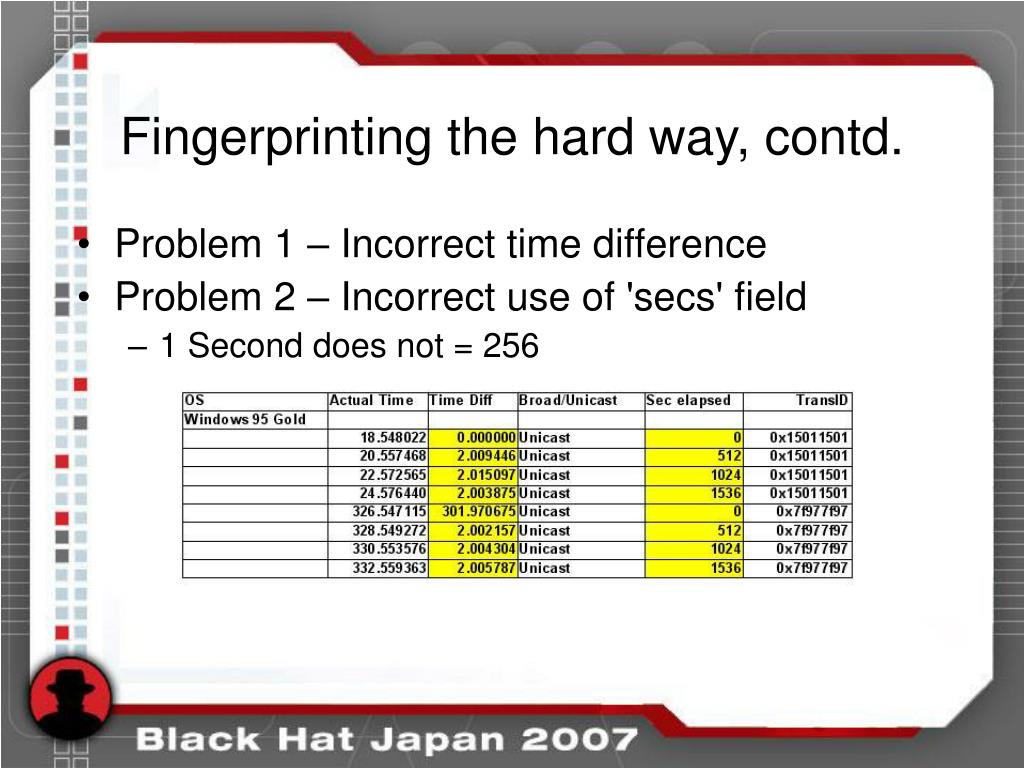 Fingerprinting the hard way, contd.

• Problem 1 – Incorrect time difference
• Problem 2 – Incorrect use of 'secs' field
– 1 Second does not = 256

| OS | Actual Time | Time Diff | Broad/Unicast | Sec elapsed | TransID |
|---|---|---|---|---|---|
| Windows 95 Gold | | | | | |
| | 18.548022 | 0.000000 | Unicast | 0 | 0x15011501 |
| | 20.557468 | 2.009446 | Unicast | 512 | 0x15011501 |
| | 22.572565 | 2.015097 | Unicast | 1024 | 0x15011501 |
| | 24.576440 | 2.003875 | Unicast | 1536 | 0x15011501 |
| | 326.547115 | 301.970675 | Unicast | 0 | 0x7f977f97 |
| | 328.549272 | 2.002157 | Unicast | 512 | 0x7f977f97 |
| | 330.553576 | 2.004304 | Unicast | 1024 | 0x7f977f97 |
| | 332.559363 | 2.005787 | Unicast | 1536 | 0x7f977f97 |

Black Hat Japan 2007